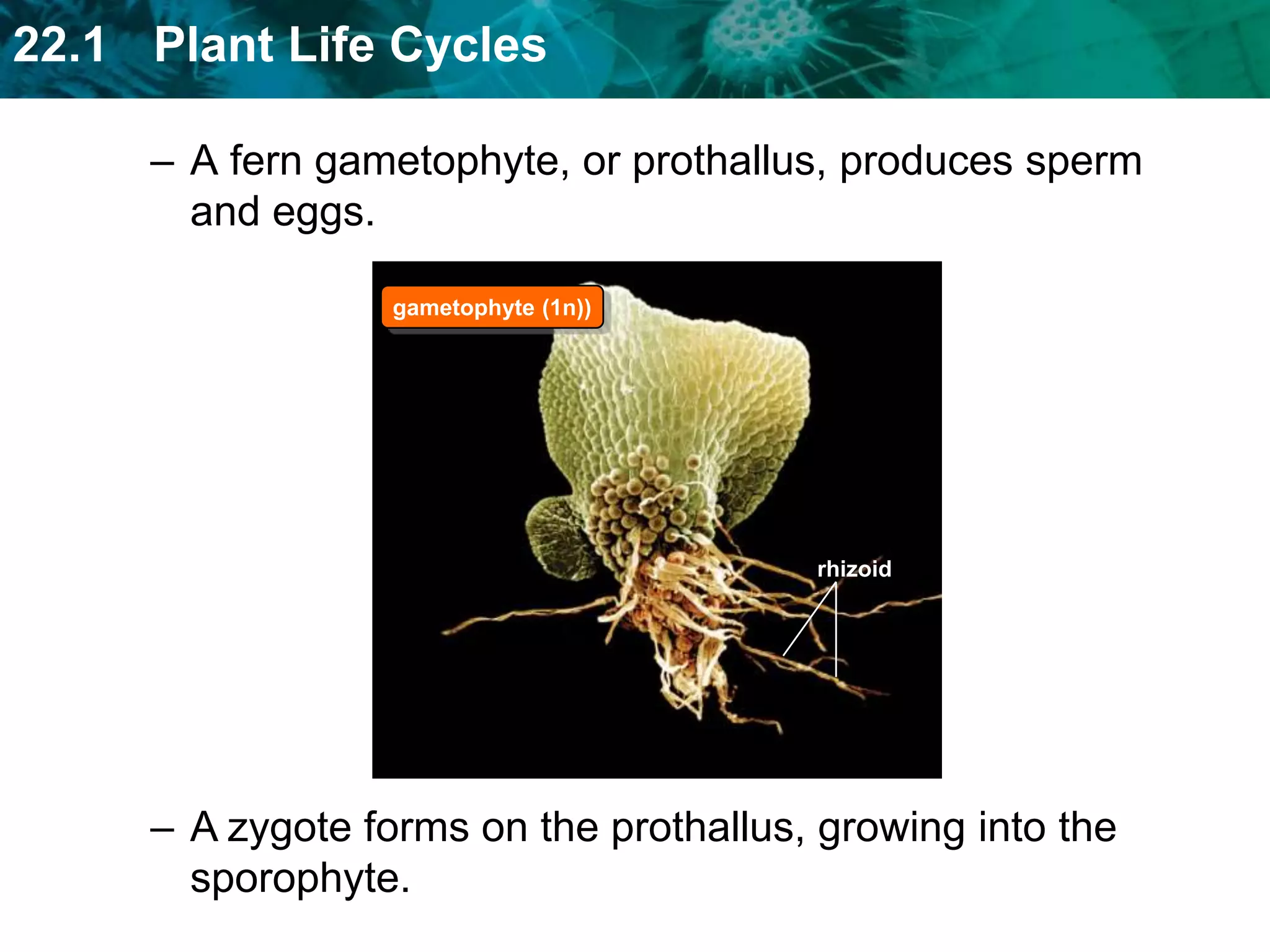 22.1 Plant Life Cycles

– A fern gametophyte, or prothallus, produces sperm and eggs.

gametophyte (1n))

rhizoid

– A zygote forms on the prothallus, growing into the sporophyte.